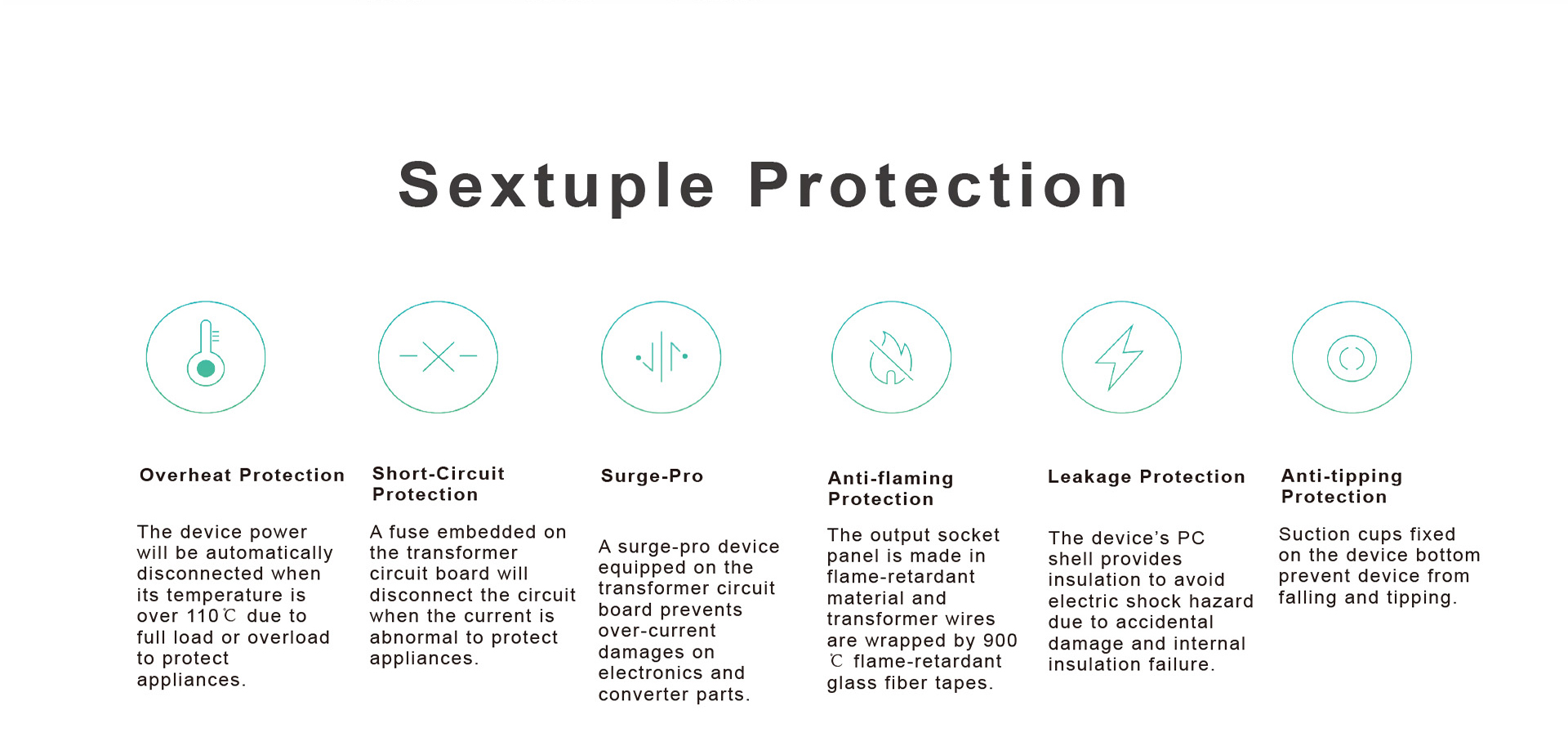 Sextuple Protection

Overheat Protection

The device power will be automatically disconnected when its temperature is over 110℃ due to full load or overload to protect appliances.

Short-Circuit Protection

A fuse embedded on the transformer circuit board will disconnect the circuit when the current is abnormal to protect appliances.

Surge-Pro

A surge-pro device equipped on the transformer circuit board prevents over-current damages on electronics and converter parts.

Anti-flaming Protection

The output socket panel is made in flame-retardant material and transformer wires are wrapped by 900 ℃ flame-retardant glass fiber tapes.

Leakage Protection

The device's PC shell provides insulation to avoid electric shock hazard due to accidental damage and internal insulation failure.

Anti-tipping Protection

Suction cups fixed on the device bottom prevent device from falling and tipping.